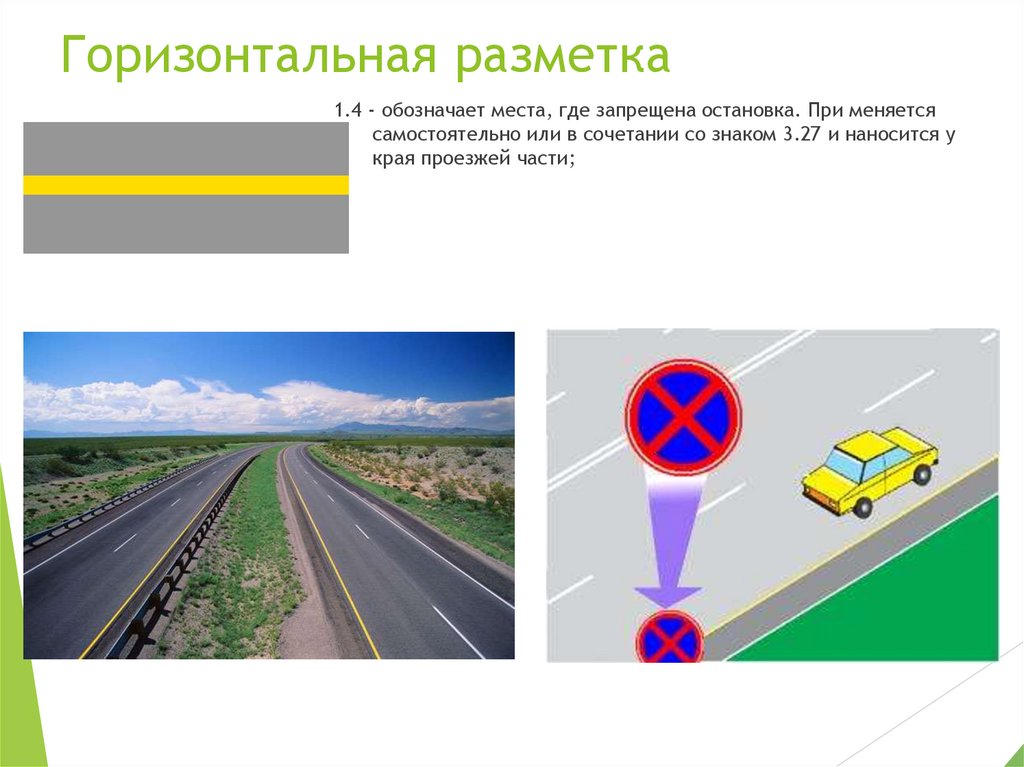 Горизонтальная разметка

1.4 - обозначает места, где запрещена остановка. При меняется самостоятельно или в сочетании со знаком 3.27 и наносится у края проезжей части;